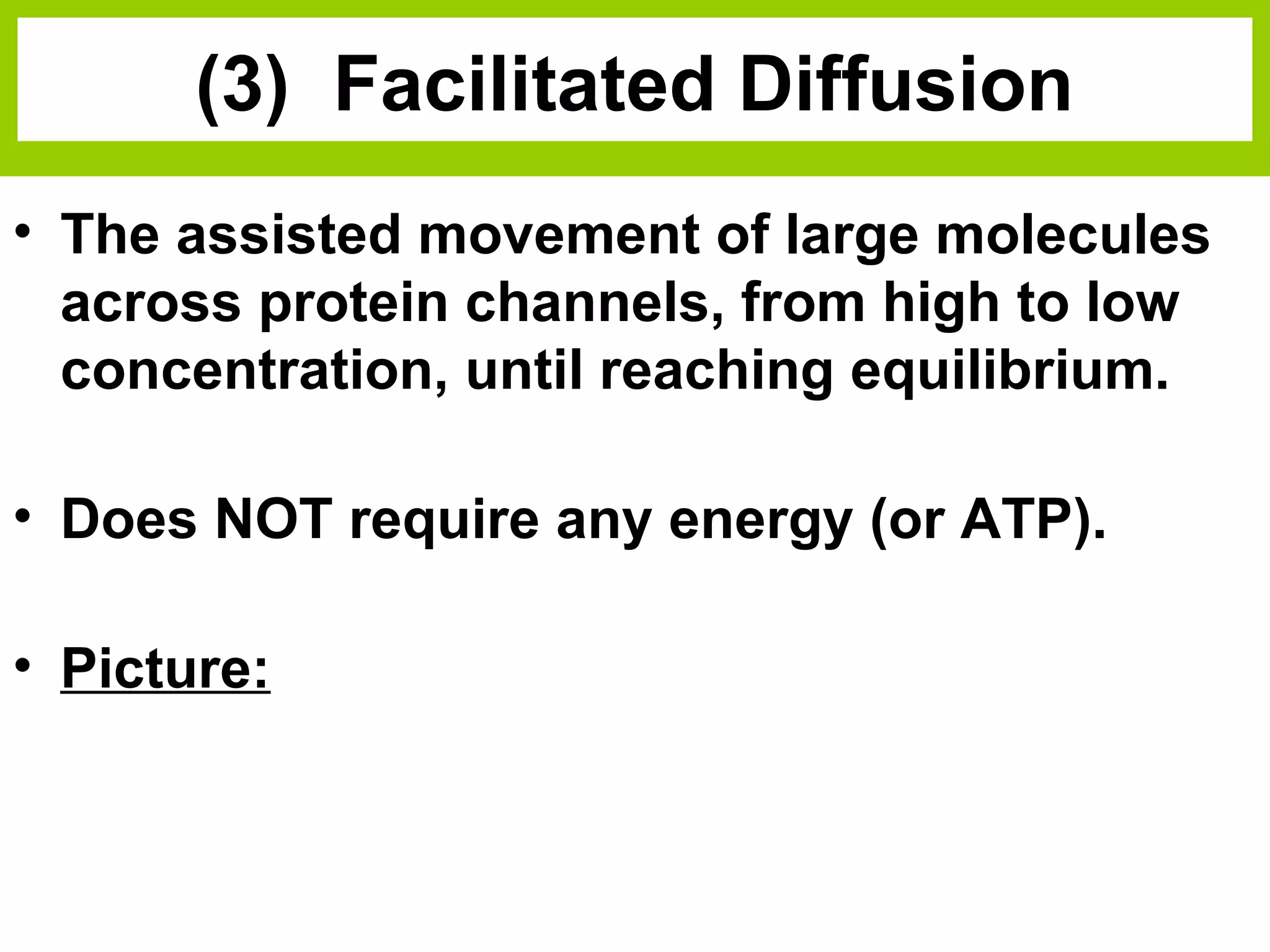 (3) Facilitated Diffusion

• The assisted movement of large molecules across protein channels, from high to low concentration, until reaching equilibrium.

• Does NOT require any energy (or ATP).

• Picture: